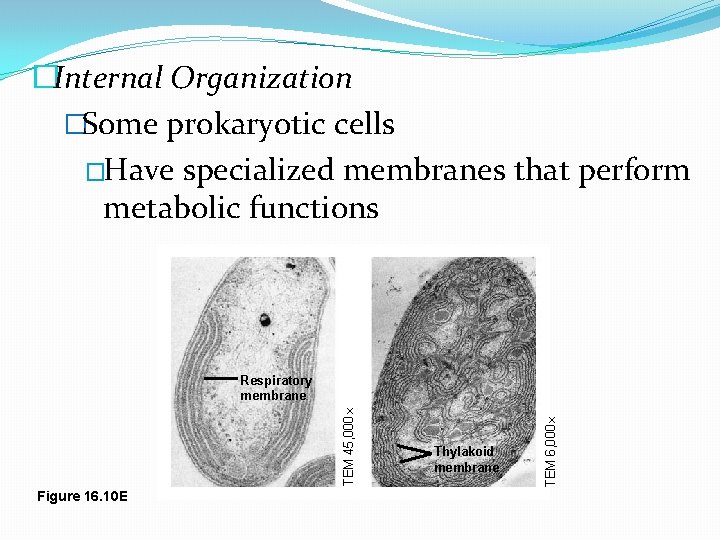 Internal Organization

Some prokaryotic cells

Have specialized membranes that perform metabolic functions

Respiratory membrane

TEM 45,000×

Thylakoid membrane

TEM 6,000×

Figure 16.10E